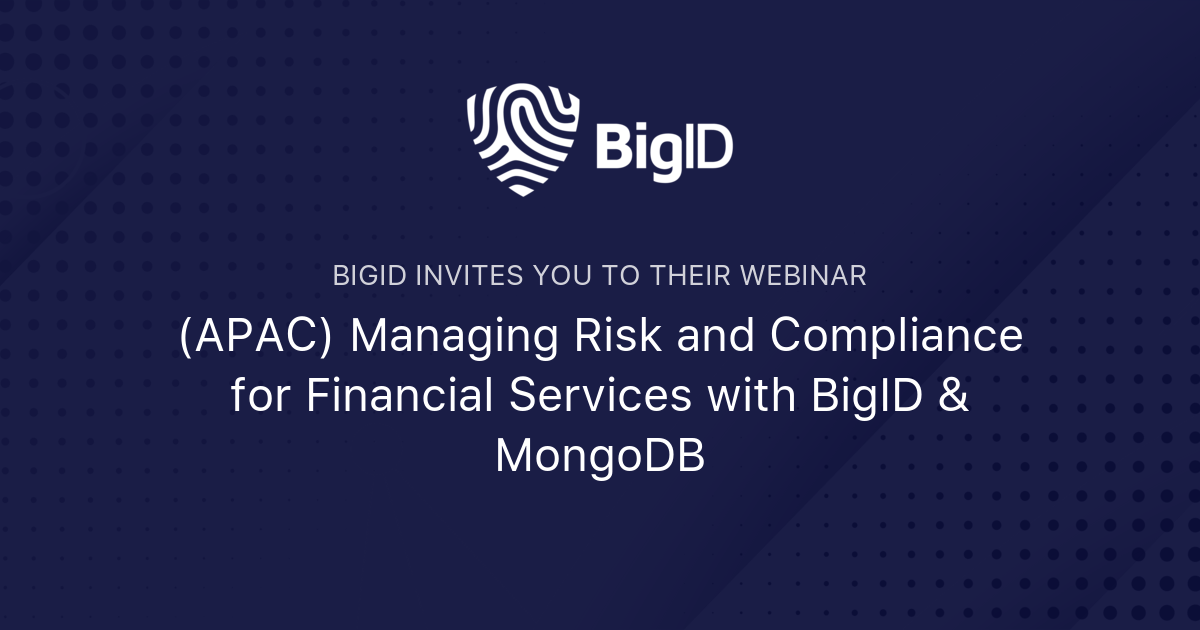 BigID

BIGID INVITES YOU TO THEIR WEBINAR

(APAC) Managing Risk and Compliance for Financial Services with BigID & MongoDB